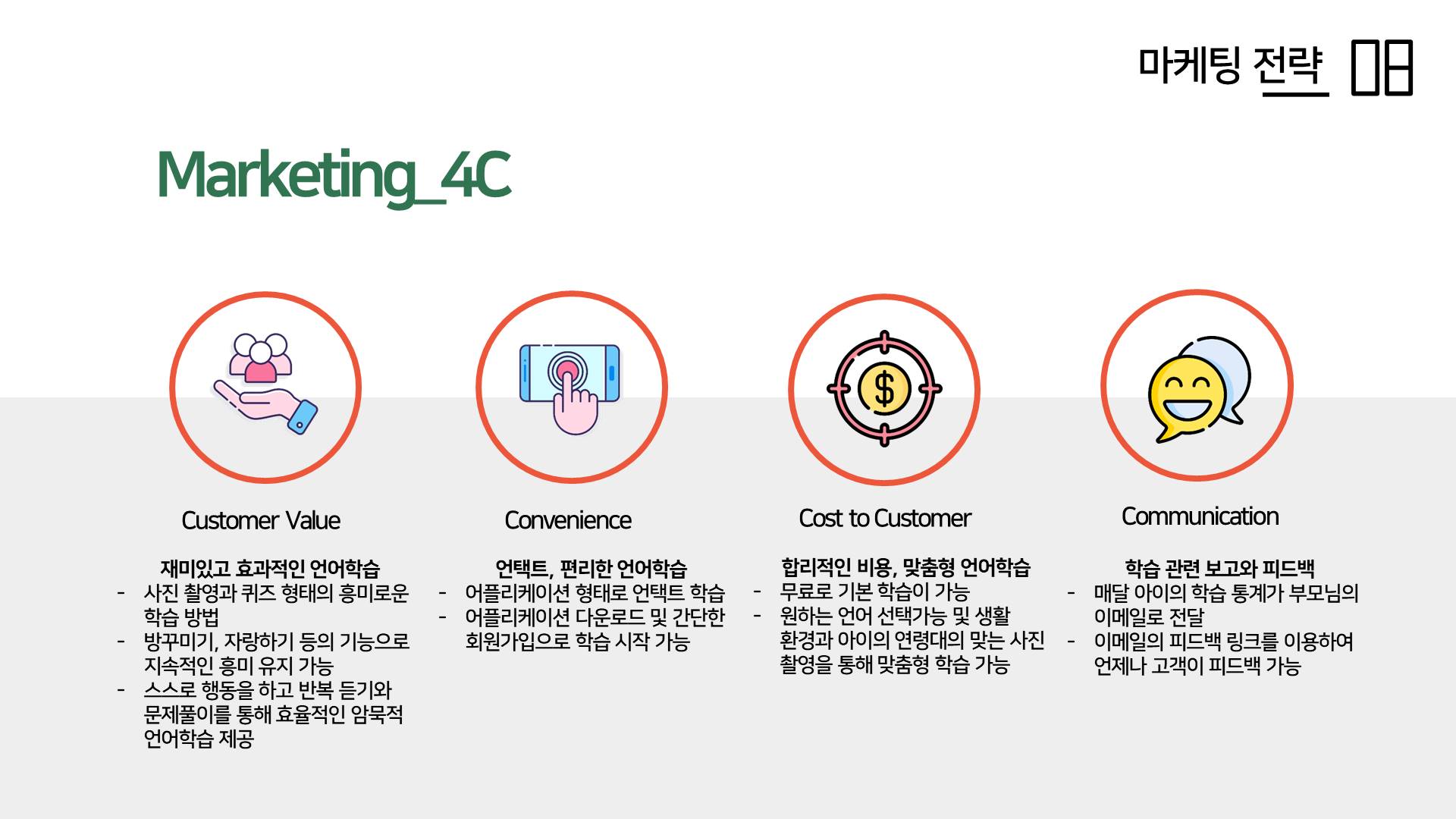 마케팅 전략 08

Marketing_4C

Customer Value

재미있고 효과적인 언어학습
- 사진 촬영과 퀴즈 형태의 흥미로운 학습 방법
- 방꾸미기, 자랑하기 등의 기능으로 지속적인 흥미 유지 가능
- 스스로 행동을 하고 반복 듣기와 문제풀이를 통해 효율적인 암묵적 언어학습 제공

Convenience

언택트, 편리한 언어학습
- 어플리케이션 형태로 언택트 학습
- 어플리케이션 다운로드 및 간단한 회원가입으로 학습 시작 가능

Cost to Customer

합리적인 비용, 맞춤형 언어학습
- 무료로 기본 학습이 가능
- 원하는 언어 선택가능 및 생활 환경과 아이의 연령대의 맞는 사진 촬영을 통해 맞춤형 학습 가능

Communication

학습 관련 보고와 피드백
- 매달 아이의 학습 통계가 부모님의 이메일로 전달
- 이메일의 피드백 링크를 이용하여 언제나 고객이 피드백 가능